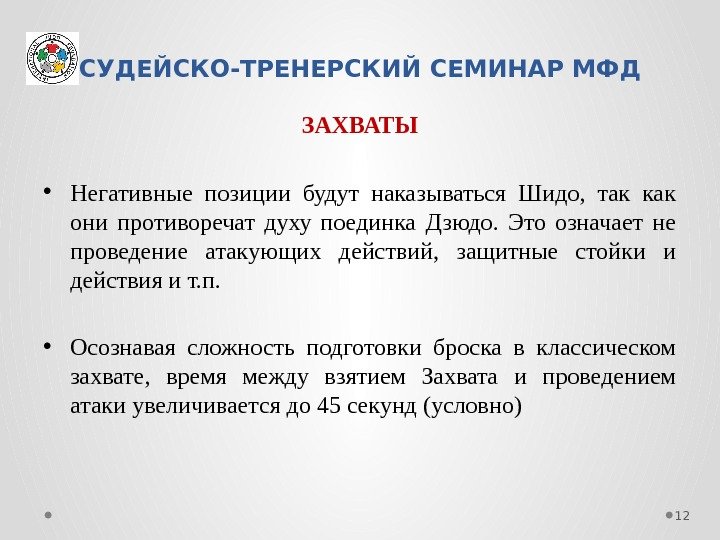 СУДЕЙСКО-ТРЕНЕРСКИЙ СЕМИНАР МФД

ЗАХВАТЫ

• Негативные позиции будут наказываться Шидо, так как они противоречат духу поединка Дзюдо. Это означает не проведение атакующих действий, защитные стойки и действия и т.п.

• Осознавая сложность подготовки броска в классическом захвате, время между взятием Захвата и проведением атаки увеличивается до 45 секунд (условно)

12